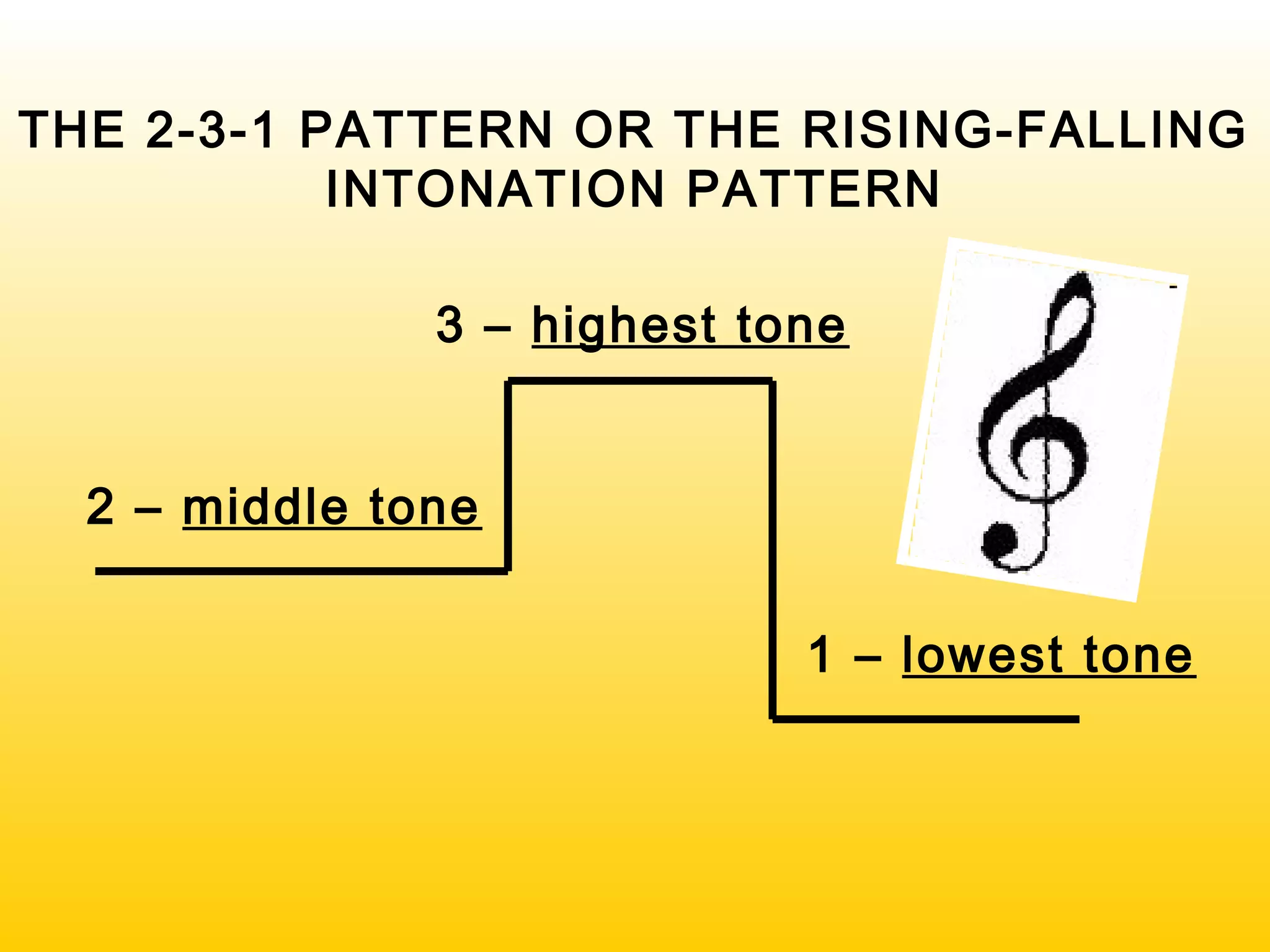 THE 2-3-1 PATTERN OR THE RISING-FALLING INTONATION PATTERN

3 – highest tone

2 – middle tone

1 – lowest tone